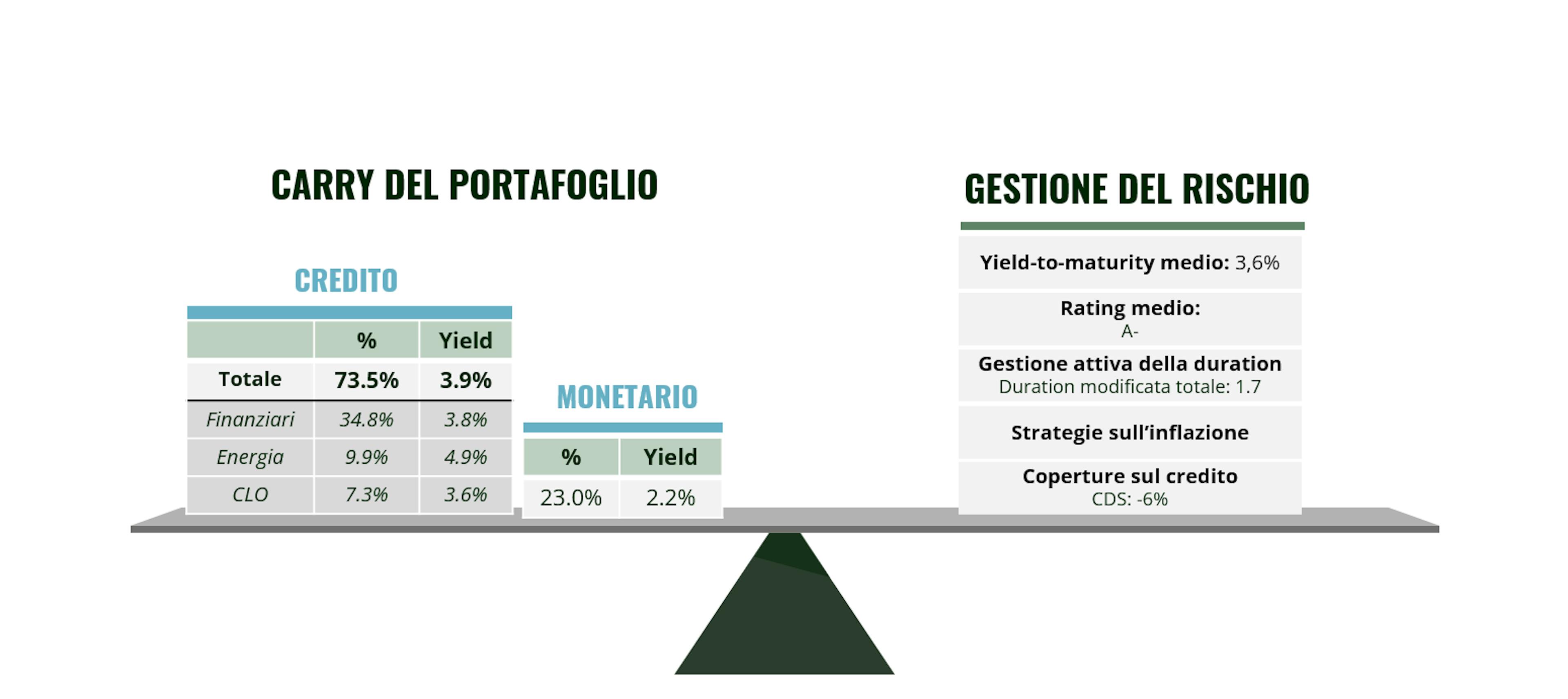 CARRY DEL PORTAFOGLIO

CREDITO

| | % | Yield |
|---|---|---|
| Totale | 73.5% | 3.9% |
| Finanziari | 34.8% | 3.8% |
| Energia | 9.9% | 4.9% |
| CLO | 7.3% | 3.6% |

MONETARIO

| % | Yield |
|---|---|
| 23.0% | 2.2% |

GESTIONE DEL RISCHIO

Yield-to-maturity medio: 3,6%

Rating medio:
A-

Gestione attiva della duration
Duration modificata totale: 1.7

Strategie sull'inflazione

Coperture sul credito
CDS: -6%